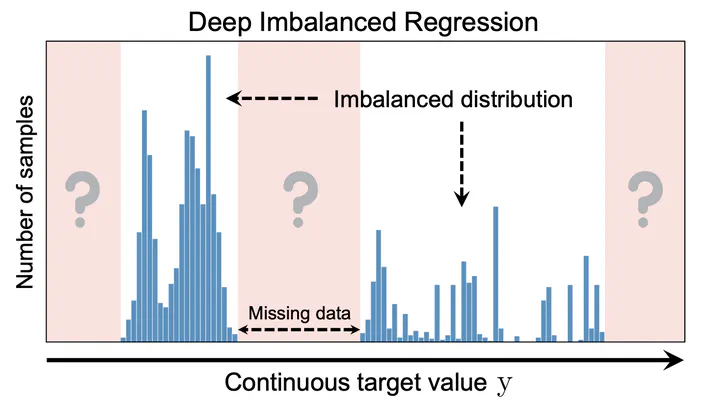 Deep Imbalanced Regression

Number of samples

?

Imbalanced distribution

?

?

Missing data

Continuous target value $y$